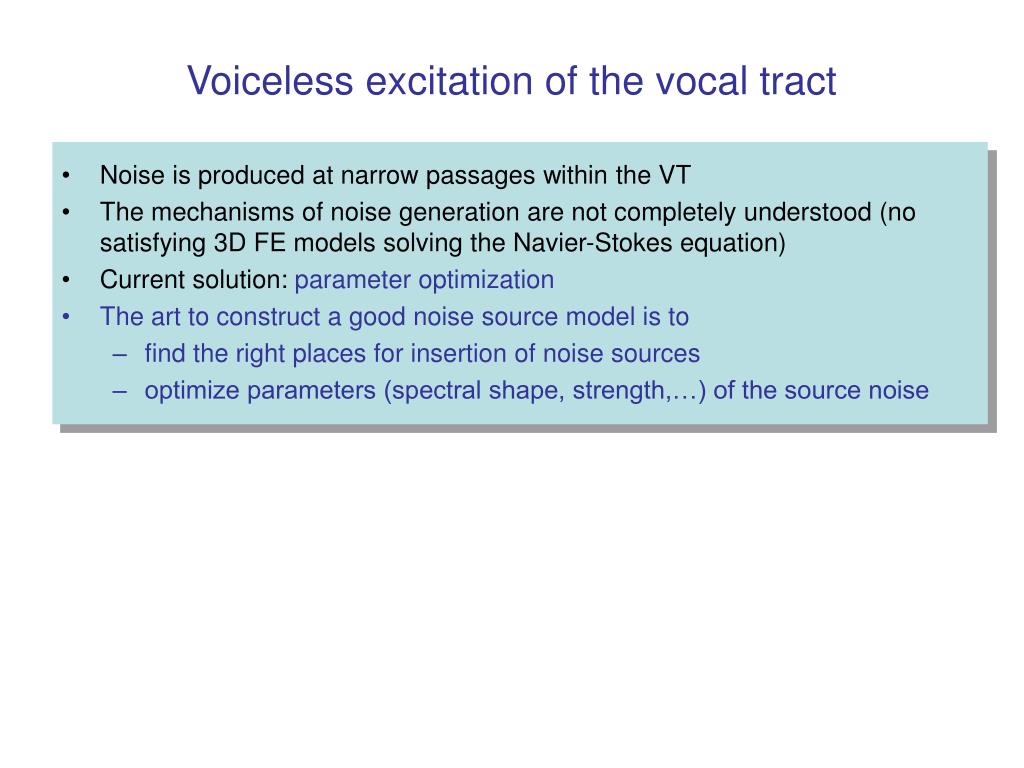 Voiceless excitation of the vocal tract

• Noise is produced at narrow passages within the VT
• The mechanisms of noise generation are not completely understood (no satisfying 3D FE models solving the Navier-Stokes equation)
• Current solution: parameter optimization
• The art to construct a good noise source model is to
– find the right places for insertion of noise sources
– optimize parameters (spectral shape, strength,…) of the source noise